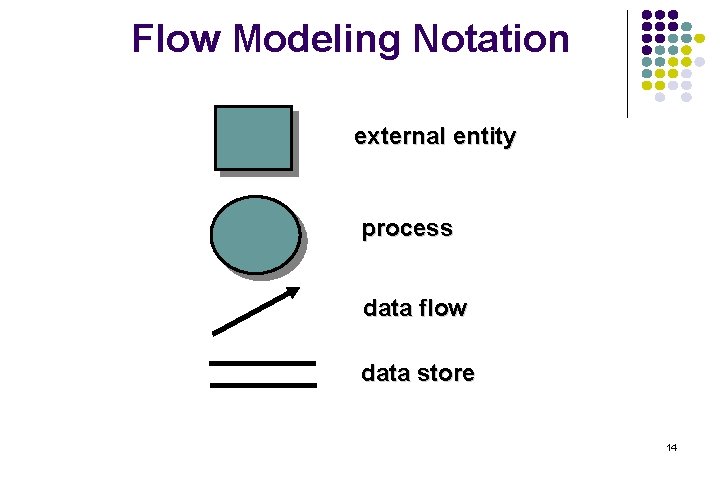 Flow Modeling Notation

external entity

process

data flow

data store

14